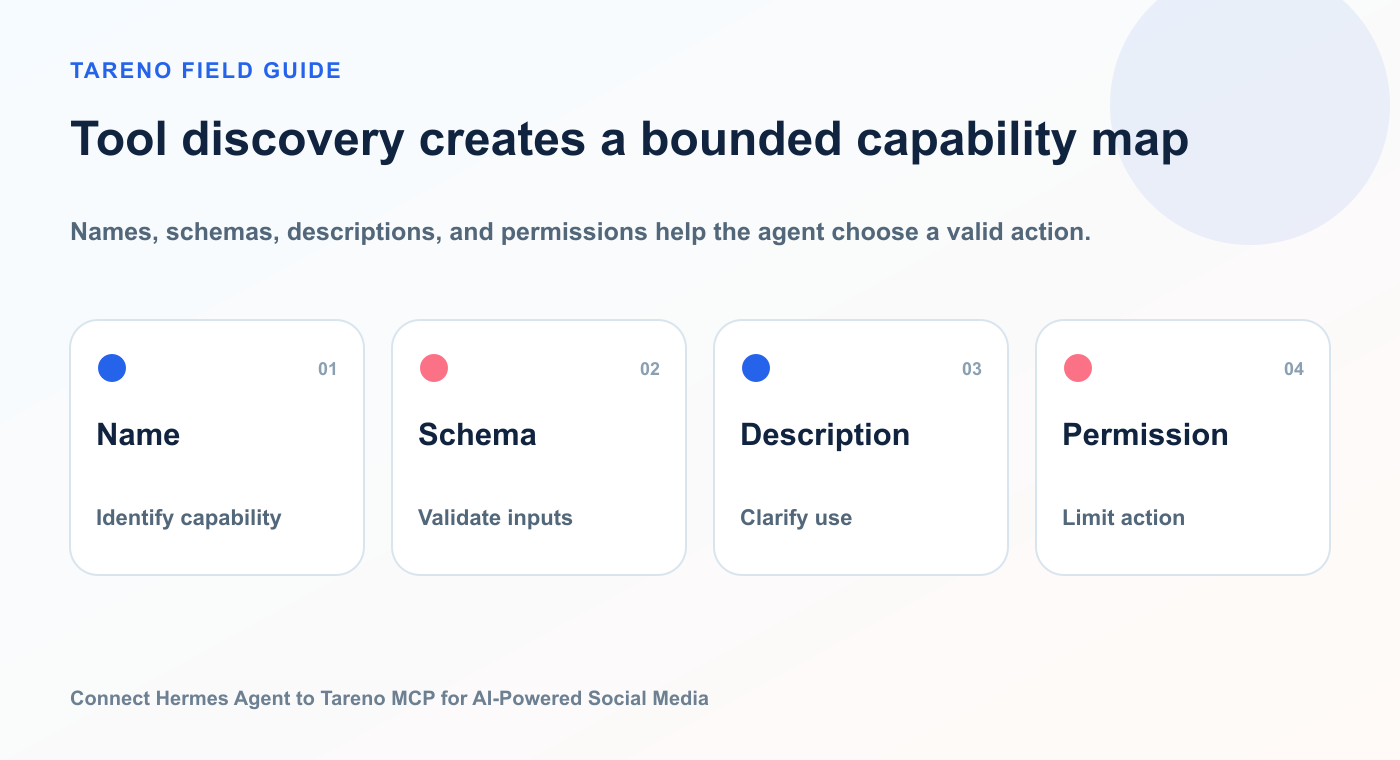 TARENO FIELD GUIDE

Tool discovery creates a bounded capability map

Names, schemas, descriptions, and permissions help the agent choose a valid action.

01

Name

Identify capability

02

Schema

Validate inputs

03

Description

Clarify use

04

Permission

Limit action

Connect Hermes Agent to Tareno MCP for AI-Powered Social Media